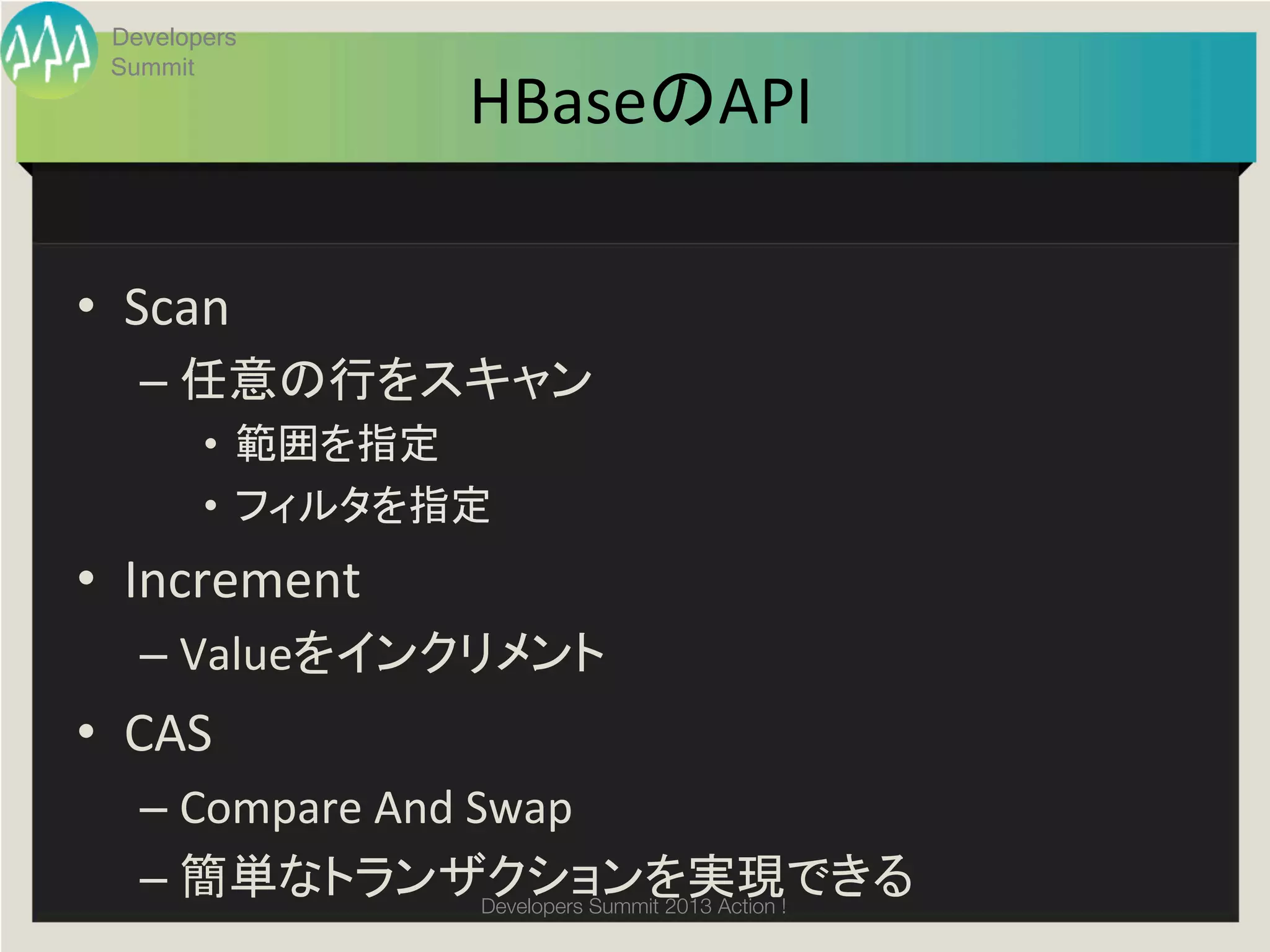 Developers Summit

HBaseのAPI

• Scan
– 任意の行をスキャン
• 範囲を指定
• フィルタを指定
• Increment
– Valueをインクリメント
• CAS
– Compare And Swap
– 簡単なトランザクションを実現できる

Developers Summit 2013 Action !